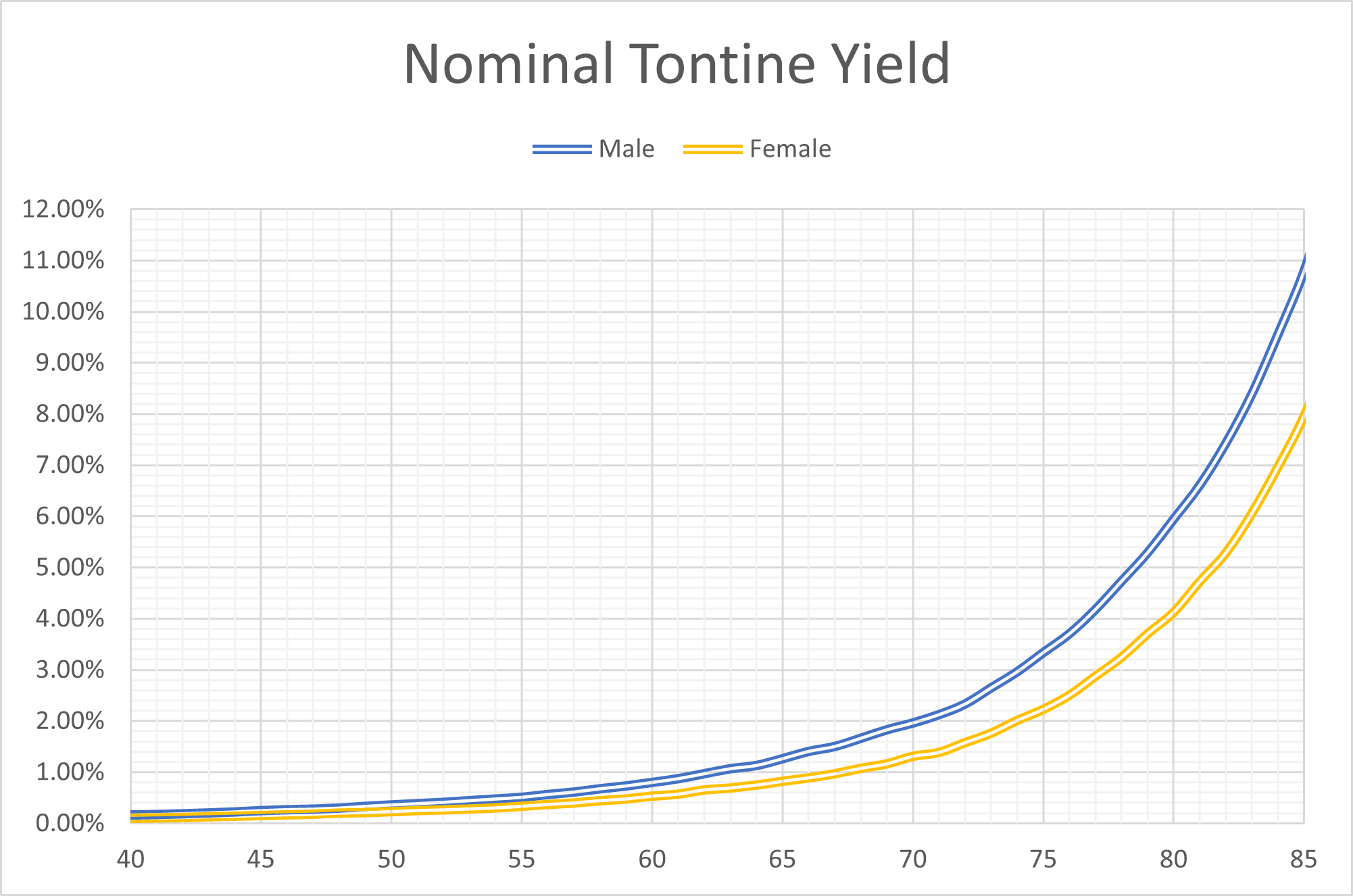 Nominal Tontine Yield

Male Female

12.00%
11.00%
10.00%
9.00%
8.00%
7.00%
6.00%
5.00%
4.00%
3.00%
2.00%
1.00%
0.00%

40 45 50 55 60 65 70 75 80 85